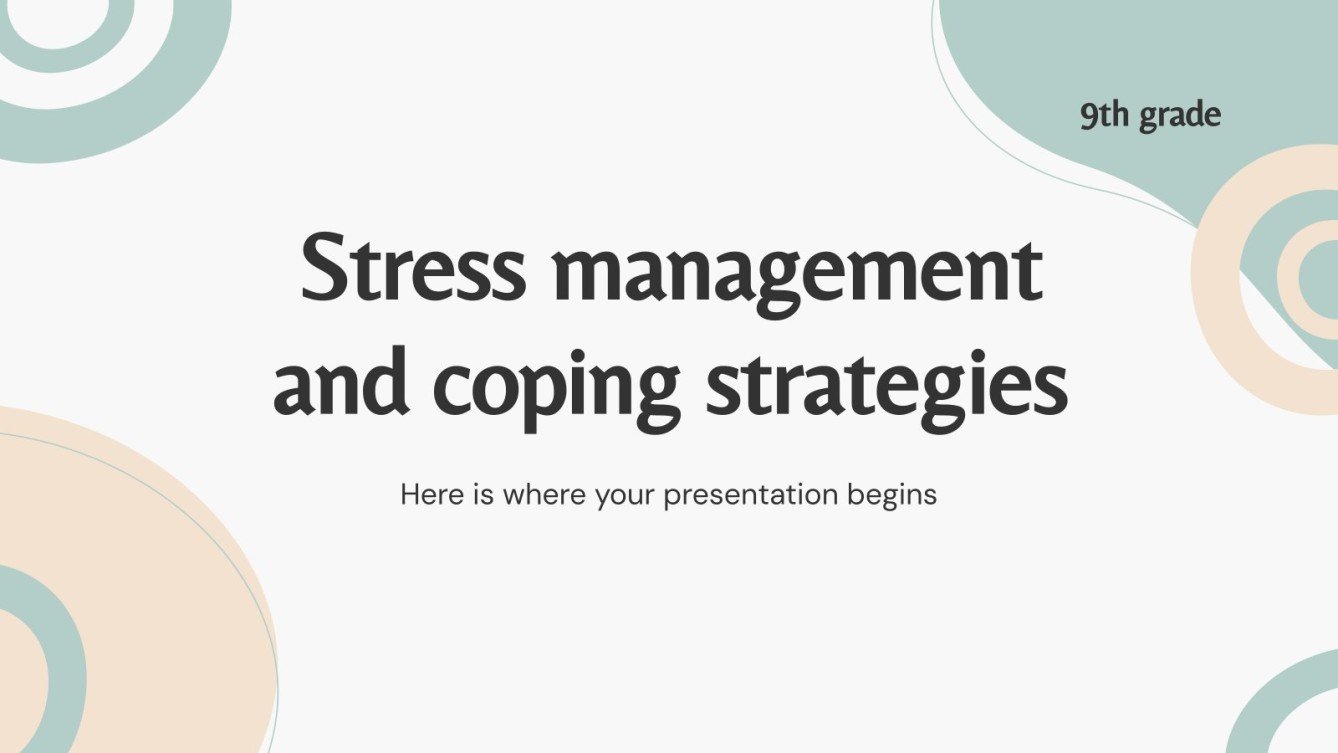 9th grade

Stress management and coping strategies

Here is where your presentation begins